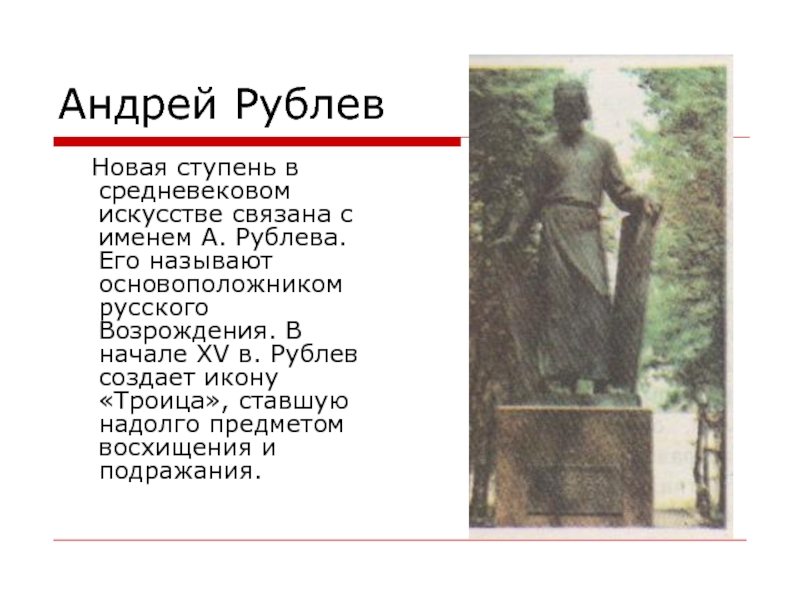 Андрей Рублев

Новая ступень в средневековом искусстве связана с именем А. Рублева. Его называют основоположником русского Возрождения. В начале XV в. Рублев создает икону «Троица», ставшую надолго предметом восхищения и подражания.